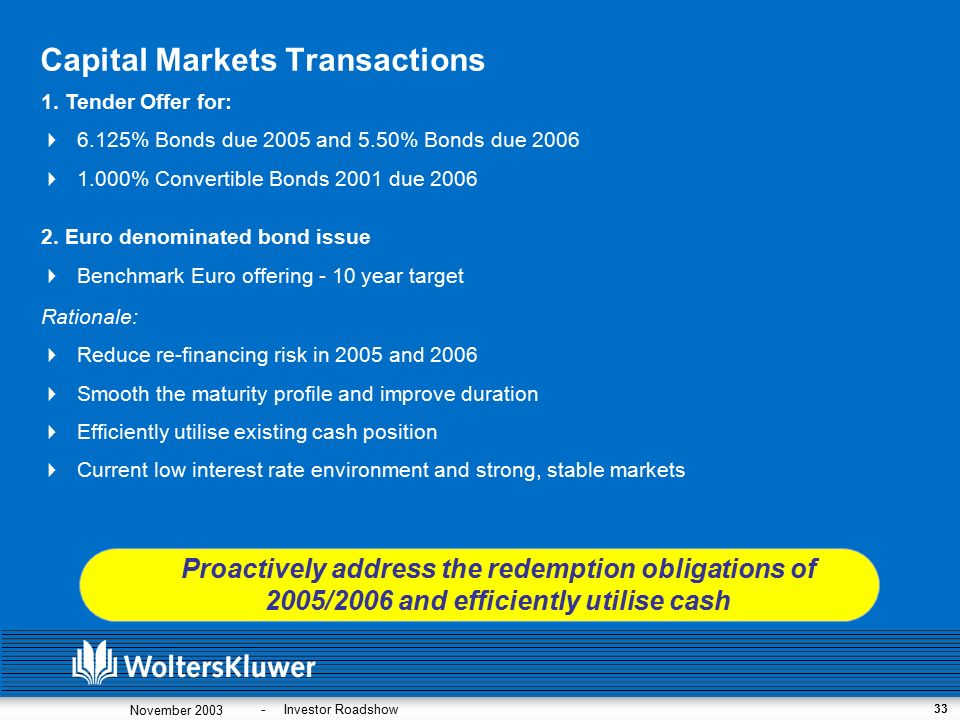 Capital Markets Transactions

1. Tender Offer for:

6.125% Bonds due 2005 and 5.50% Bonds due 2006

1.000% Convertible Bonds 2001 due 2006

2. Euro denominated bond issue

Benchmark Euro offering - 10 year target

Rationale:

Reduce re-financing risk in 2005 and 2006

Smooth the maturity profile and improve duration

Efficiently utilise existing cash position

Current low interest rate environment and strong, stable markets

Proactively address the redemption obligations of 2005/2006 and efficiently utilise cash

WoltersKluwer

November 2003 - Investor Roadshow 33